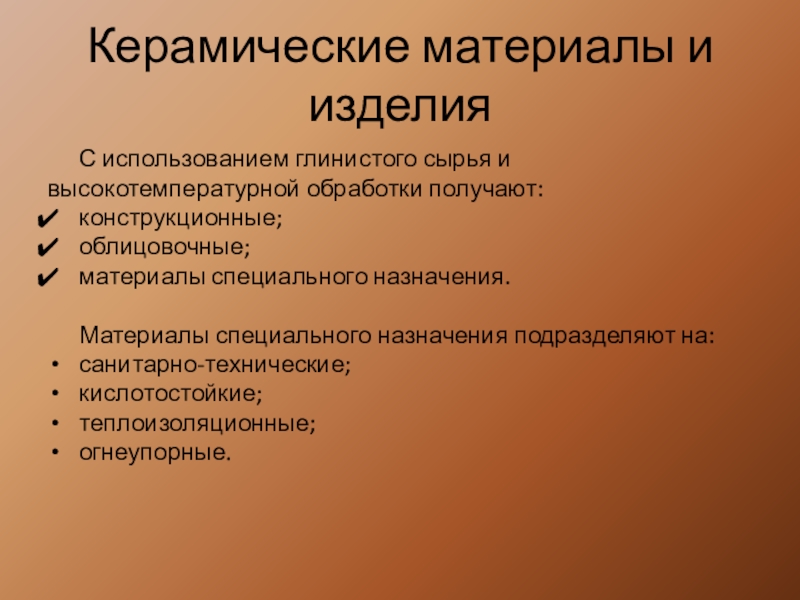 Керамические материалы и изделия

С использованием глинистого сырья и высокотемпературной обработки получают:
✔ конструкционные;
✔ облицовочные;
✔ материалы специального назначения.

Материалы специального назначения подразделяют на:
• санитарно-технические;
• кислотостойкие;
• теплоизоляционные;
• огнеупорные.